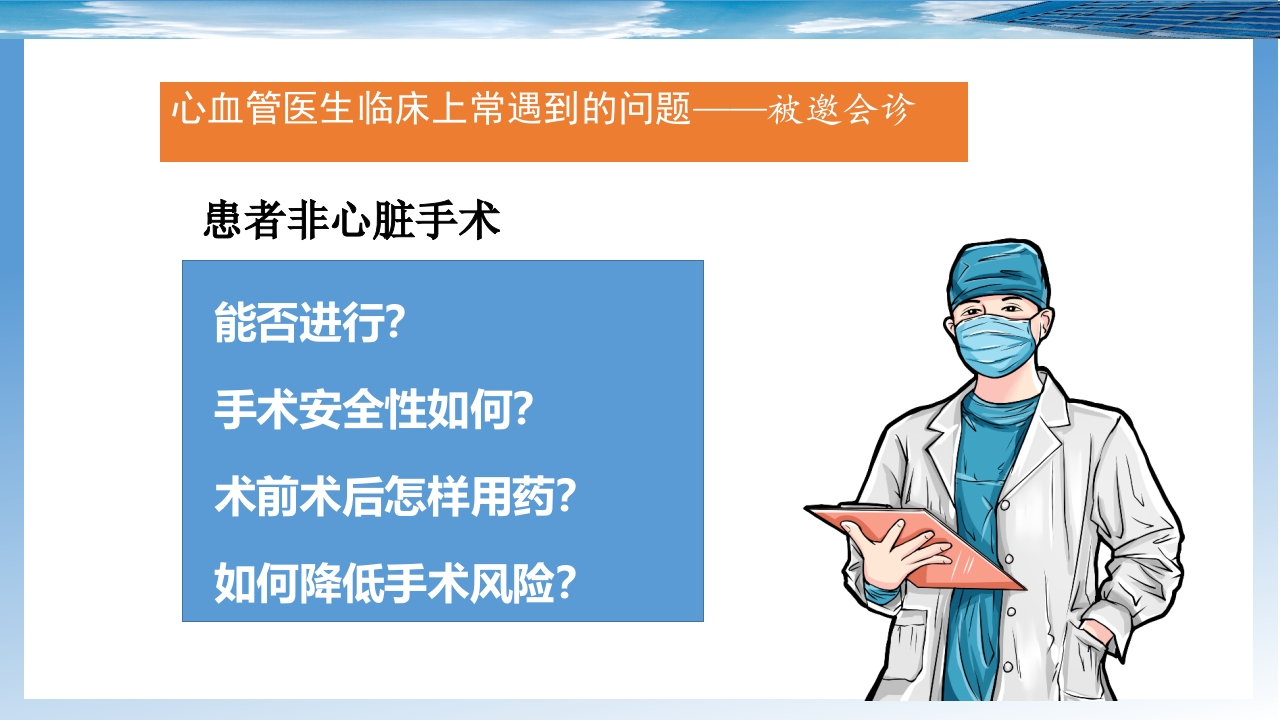 心血管医生临床上常遇到的问题——被邀会诊

患者非心脏手术

能否进行?

手术安全性如何?

术前术后怎样用药?

如何降低手术风险?